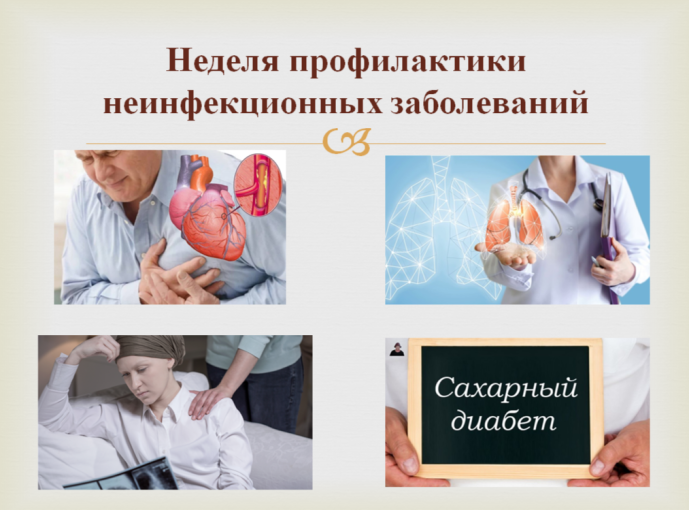 Неделя профилактики неинфекционных заболеваний

Сахарный диабет